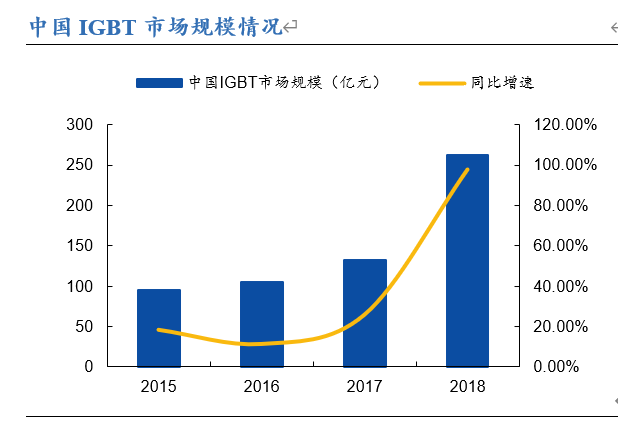 中国 IGBT 市场规模情况

中国IGBT市场规模（亿元）
同比增速

300
250
200
150
100
50
0

120.00%
100.00%
80.00%
60.00%
40.00%
20.00%
0.00%

2015
2016
2017
2018